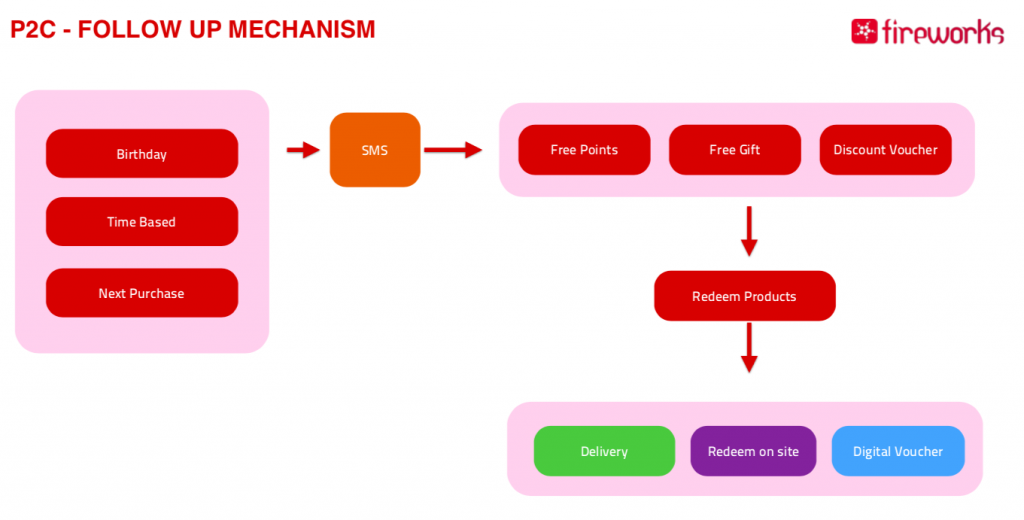 P2C - FOLLOW UP MECHANISM

fireworks

Birthday

Time Based

Next Purchase

SMS

Free Points

Free Gift

Discount Voucher

Redeem Products

Delivery

Redeem on site

Digital Voucher